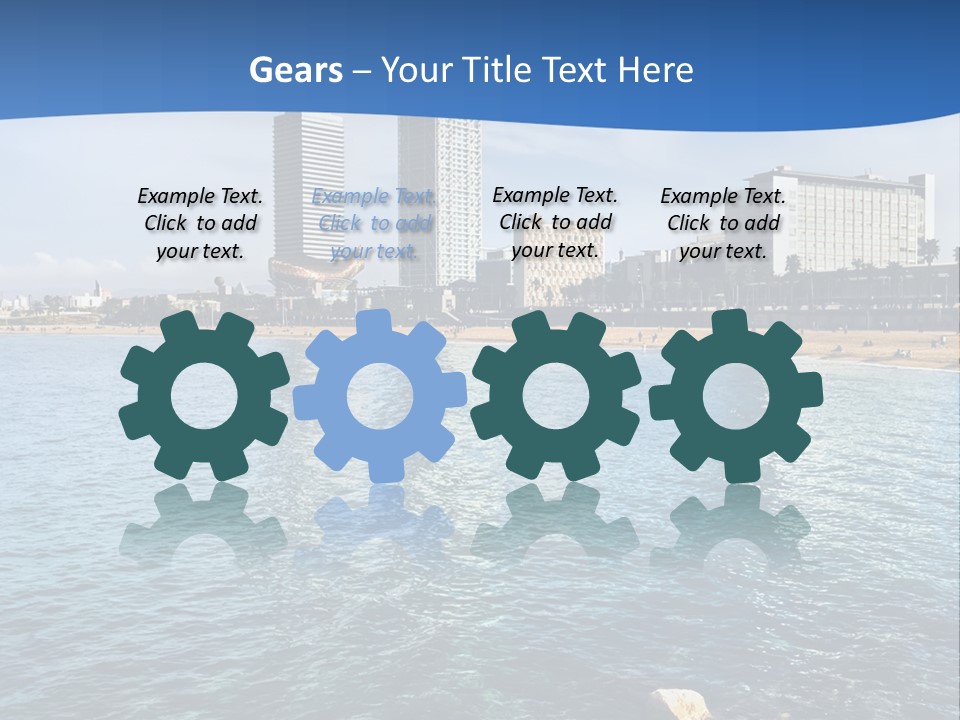 Gears – Your Title Text Here

Example Text. Click to add your text.

Example Text. Click to add your text.

Example Text. Click to add your text.

Example Text. Click to add your text.